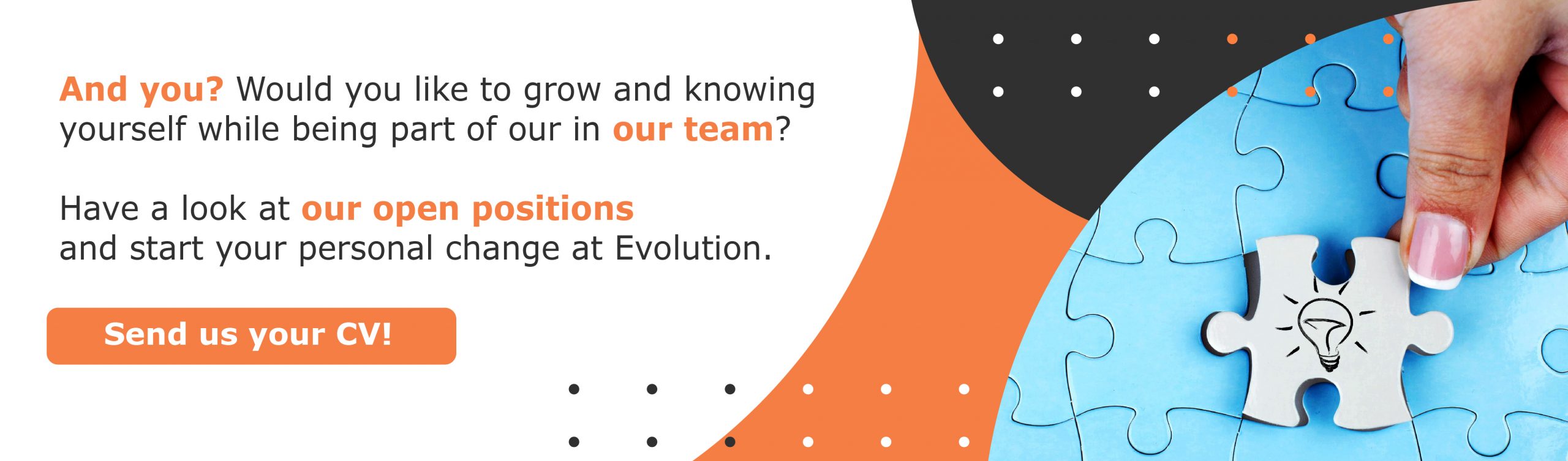 And you? Would you like to grow and knowing yourself while being part of our in our team?

Have a look at our open positions and start your personal change at Evolution.

Send us your CV!